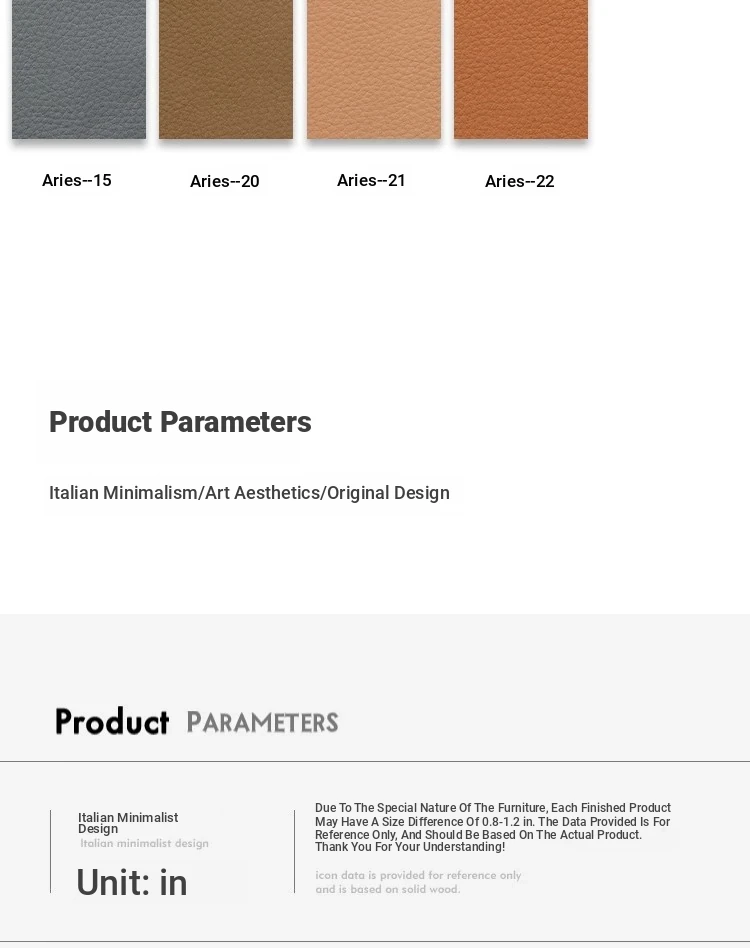 Aries--15
Aries--20
Aries--21
Aries--22

Product Parameters

Italian Minimalism/Art Aesthetics/Original Design

Product PARAMETERS

Italian Minimalist Design
Italian minimalist design

Unit: in

Due To The Special Nature Of The Furniture, Each Finished Product May Have A Size Difference Of 0.8-1.2 in. The Data Provided Is For Reference Only, And Should Be Based On The Actual Product. Thank You For Your Understanding!

icon data is provided for reference only and is based on solid wood.